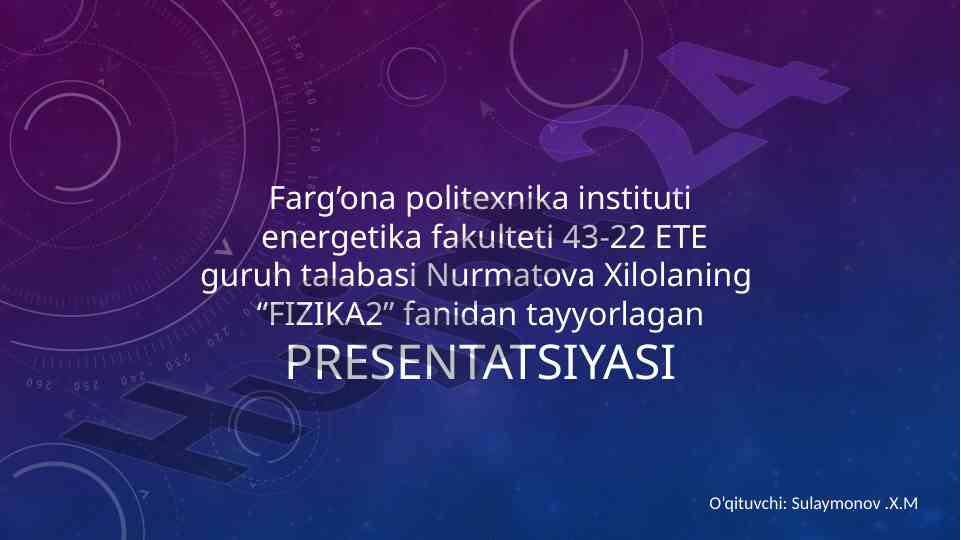 Farg’ona politexnika instituti energetika fakulteti 43-22 ETE guruh talabasi Nurmatova Xilolaning “FIZIKA2” fanidan tayyorlagan

PRESENTATSIYASI

O'qituvchi: Sulaymonov .X.M